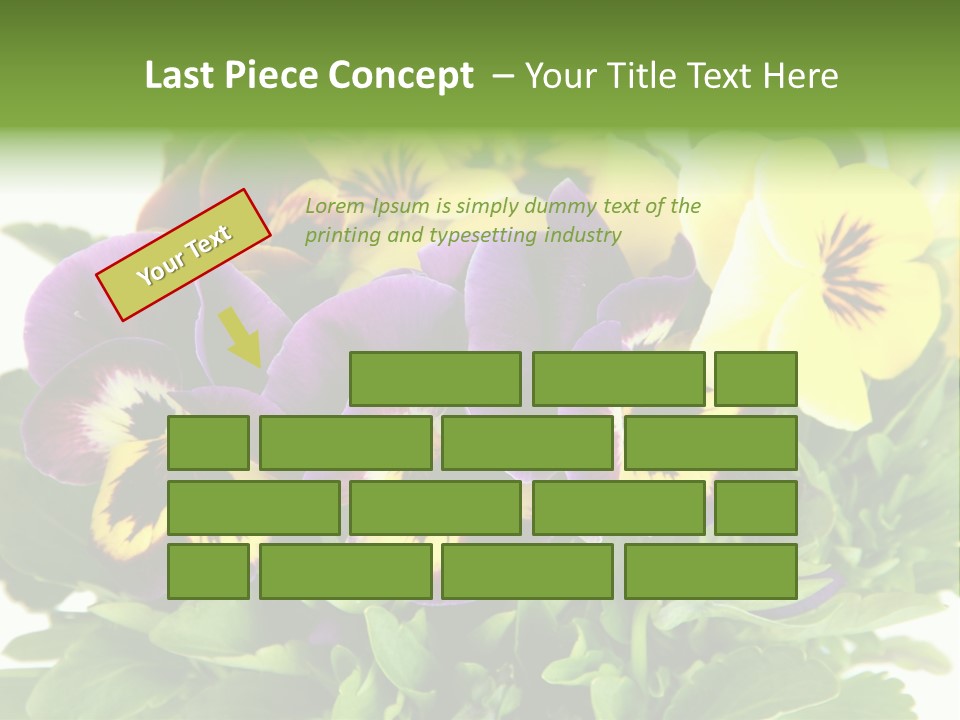 Last Piece Concept – Your Title Text Here

Your Text

Lorem Ipsum is simply dummy text of the printing and typesetting industry